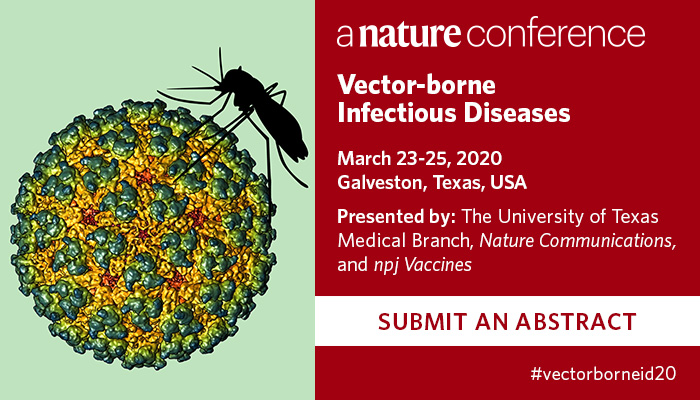 a nature conference

Vector-borne Infectious Diseases

March 23-25, 2020
Galveston, Texas, USA

Presented by: The University of Texas Medical Branch, Nature Communications, and npj Vaccines

SUBMIT AN ABSTRACT

#vectorborneid20